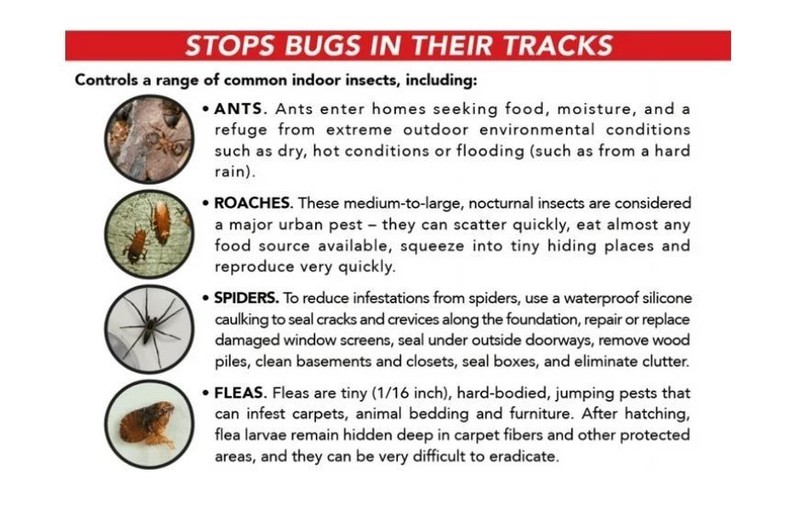 STOPS BUGS IN THEIR TRACKS

Controls a range of common indoor insects, including:

• ANTS. Ants enter homes seeking food, moisture, and a refuge from extreme outdoor environmental conditions such as dry, hot conditions or flooding (such as from a hard rain).

• ROACHES. These medium-to-large, nocturnal insects are considered a major urban pest – they can scatter quickly, eat almost any food source available, squeeze into tiny hiding places and reproduce very quickly.

• SPIDERS. To reduce infestations from spiders, use a waterproof silicone caulking to seal cracks and crevices along the foundation, repair or replace damaged window screens, seal under outside doorways, remove wood piles, clean basements and closets, seal boxes, and eliminate clutter.

• FLEAS. Fleas are tiny (1/16 inch), hard-bodied, jumping pests that can infest carpets, animal bedding and furniture. After hatching, flea larvae remain hidden deep in carpet fibers and other protected areas, and they can be very difficult to eradicate.